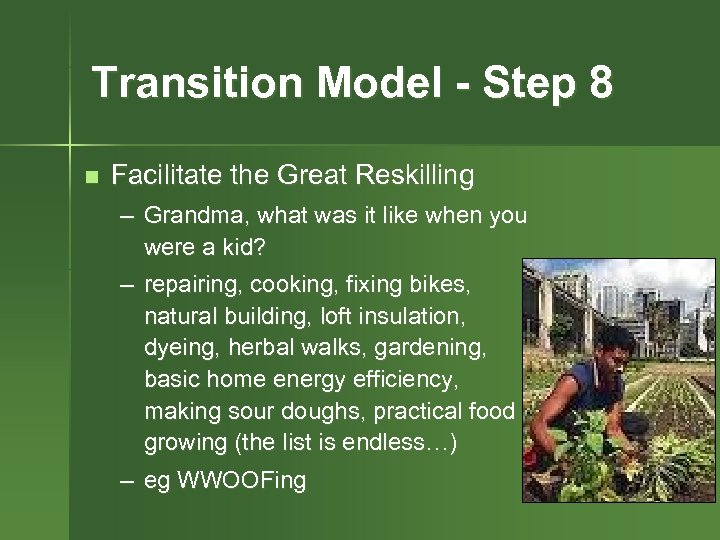 Transition Model - Step 8

Facilitate the Great Reskilling

– Grandma, what was it like when you were a kid?

– repairing, cooking, fixing bikes, natural building, loft insulation, dyeing, herbal walks, gardening, basic home energy efficiency, making sour doughs, practical food growing (the list is endless…)

– eg WWOOFing